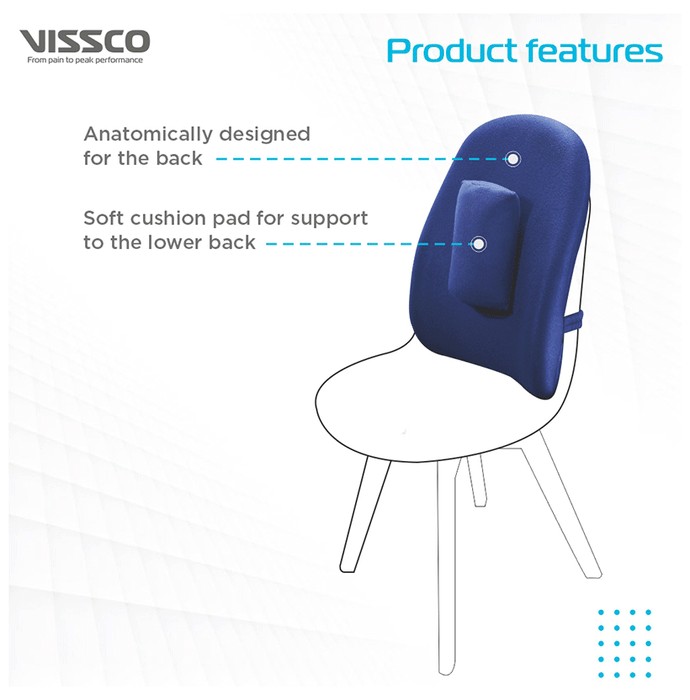 VISSCO
From pain to peak performance

Product features

Anatomically designed for the back

Soft cushion pad for support to the lower back